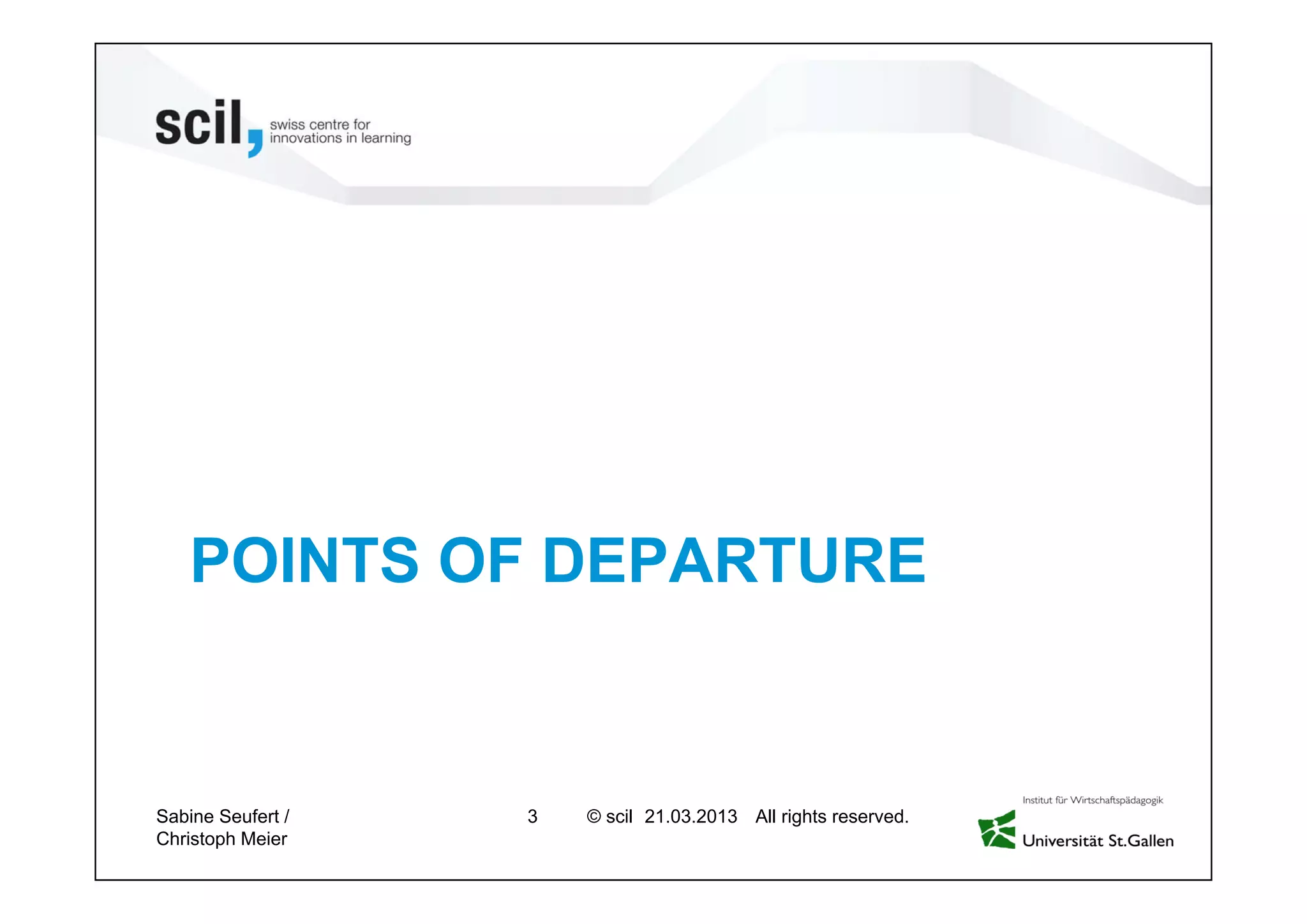 scil, swiss centre for innovations in learning

POINTS OF DEPARTURE

Sabine Seufert / Christoph Meier

3

© scil 21.03.2013 All rights reserved.

Institut für Wirtschaftspädagogik
Universität St.Gallen